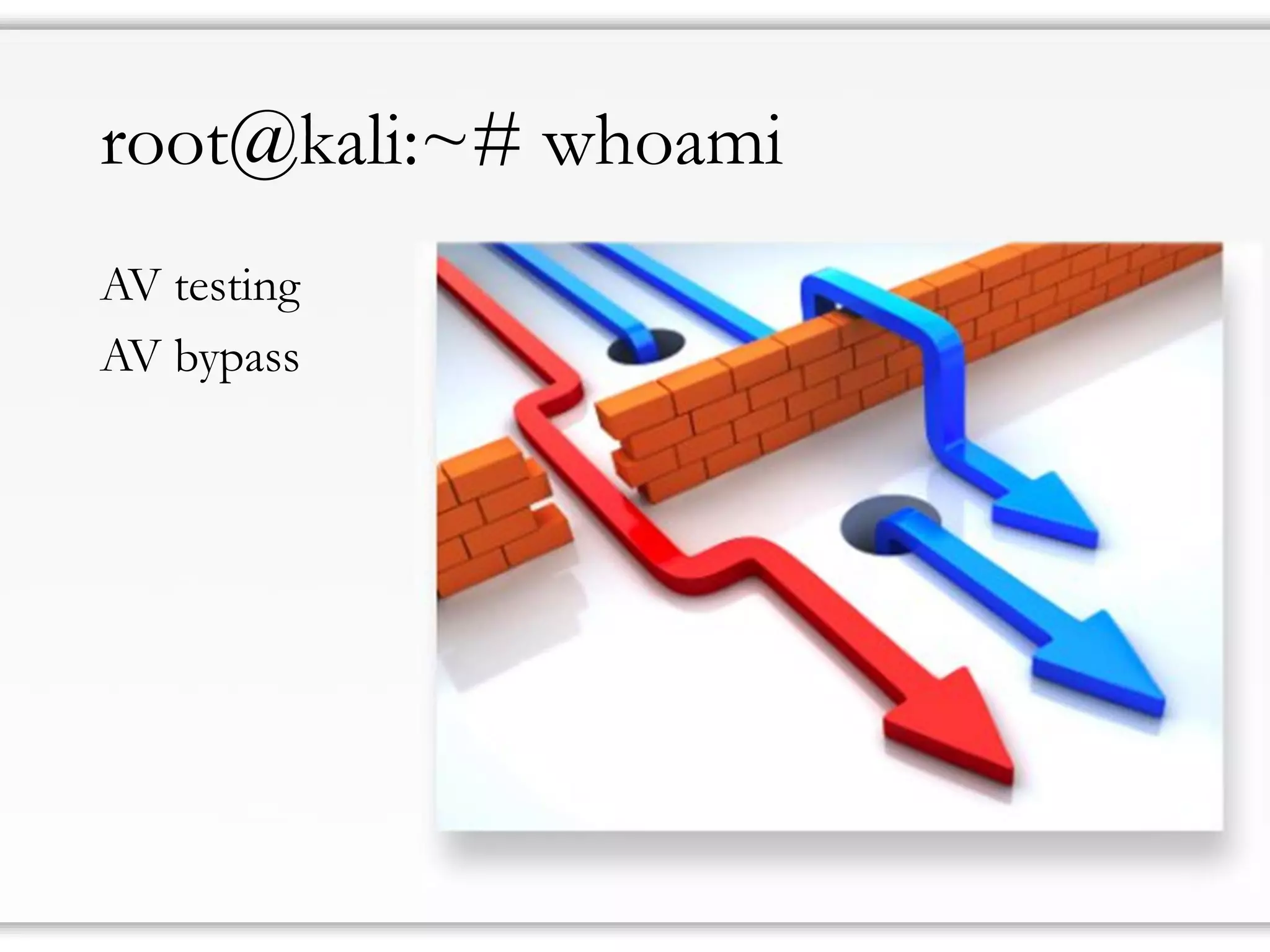 root@kali:~# whoami

AV testing
AV bypass